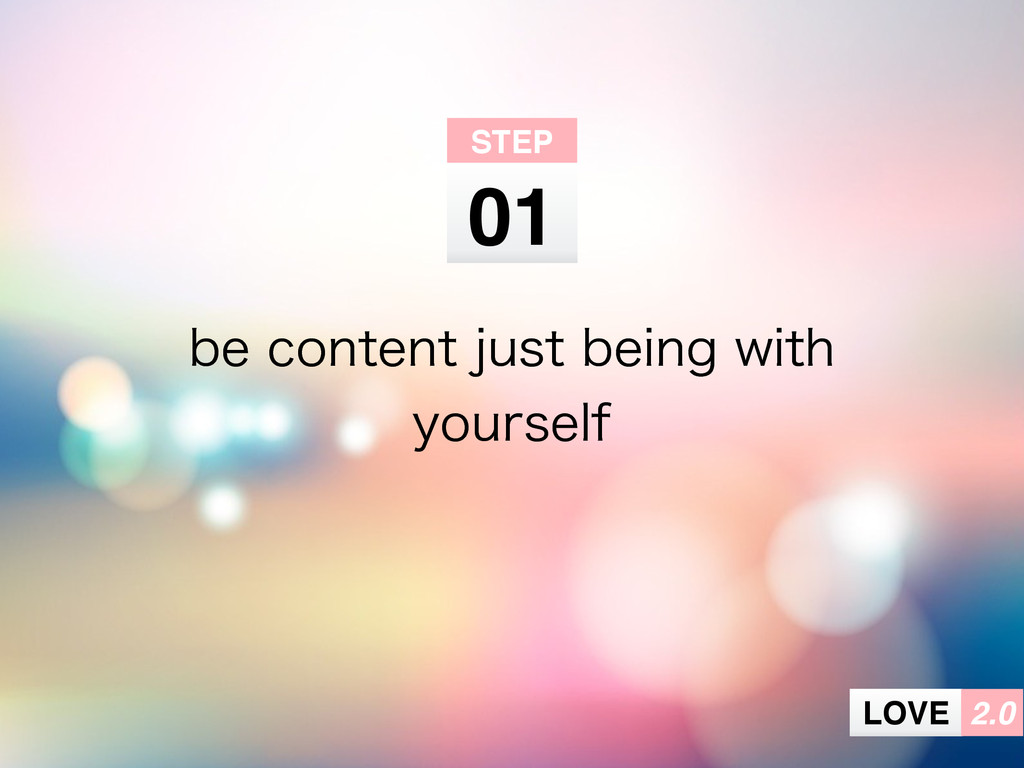 STEP
01

be content just being with yourself

LOVE 2.0